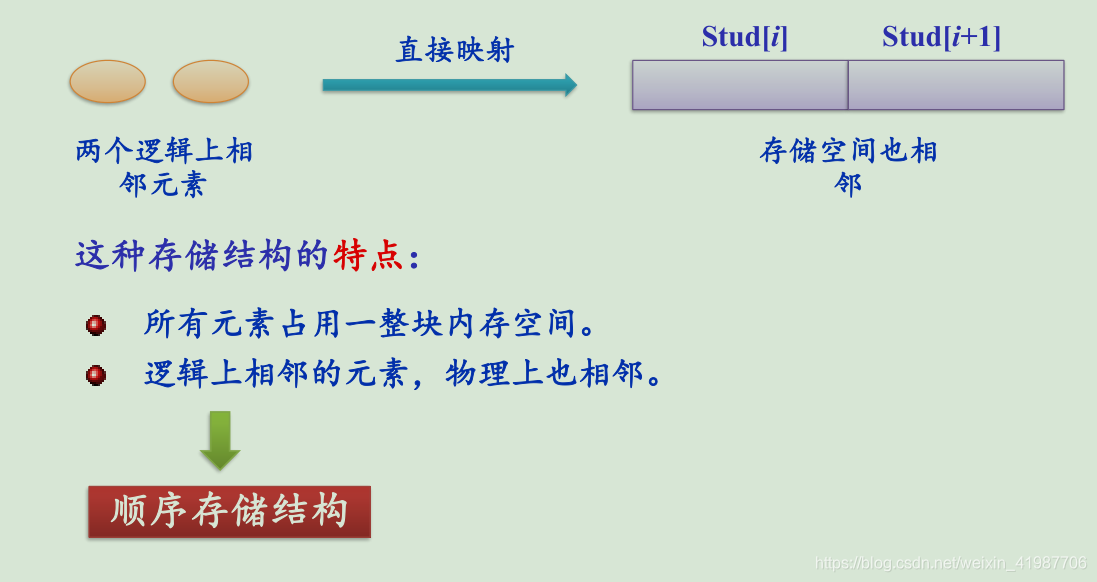 直接映射

Stud[$i$]　Stud[$i$+1]

两个逻辑上相邻元素

存储空间也相邻

这种存储结构的特点：

所有元素占用一整块内存空间。

逻辑上相邻的元素，物理上也相邻。

顺序存储结构

https://blog.csdn.net/weixin_41987706